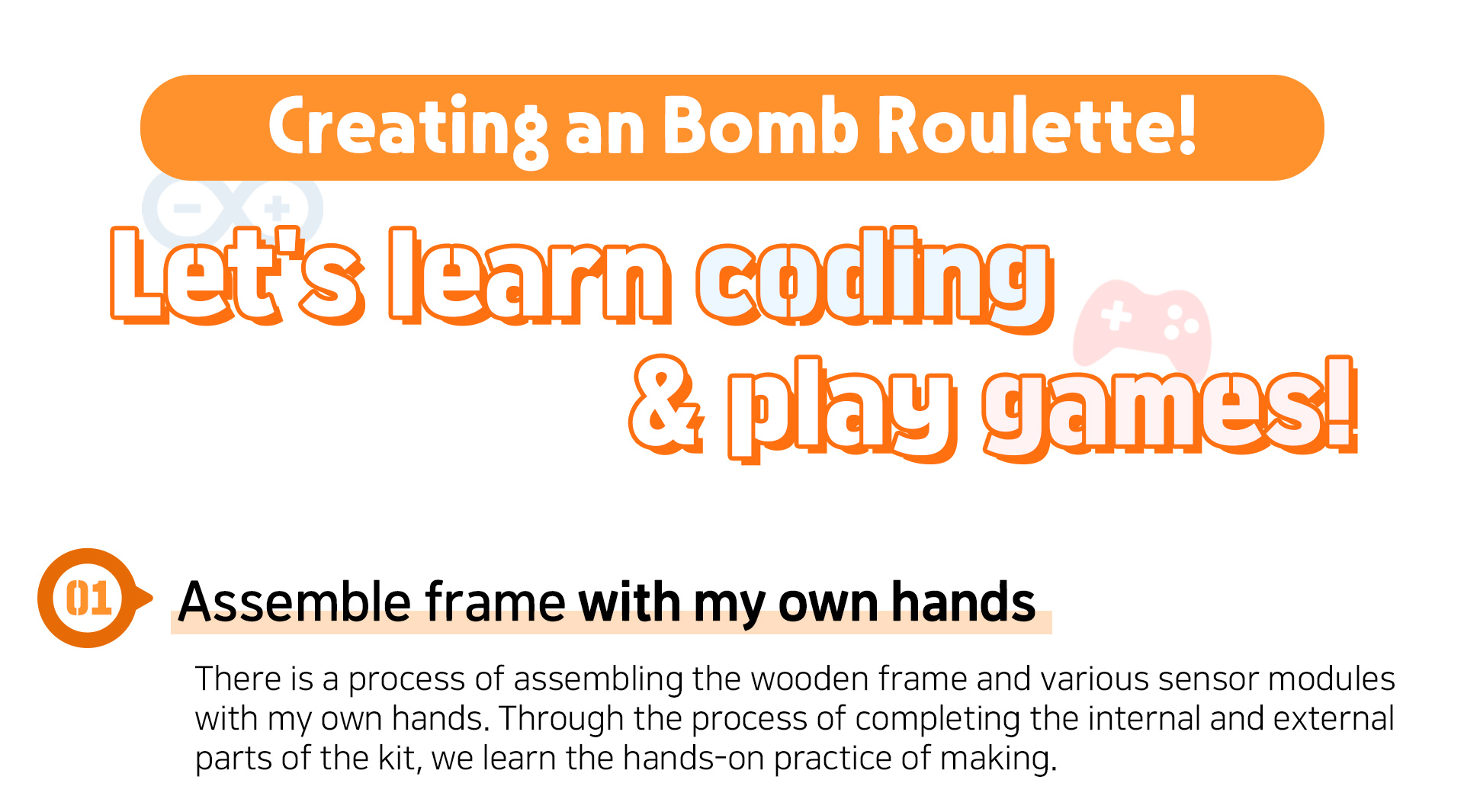 Creating an Bomb Roulette!

Let's learn coding & play games!

01 Assemble frame with my own hands

There is a process of assembling the wooden frame and various sensor modules with my own hands. Through the process of completing the internal and external parts of the kit, we learn the hands-on practice of making.